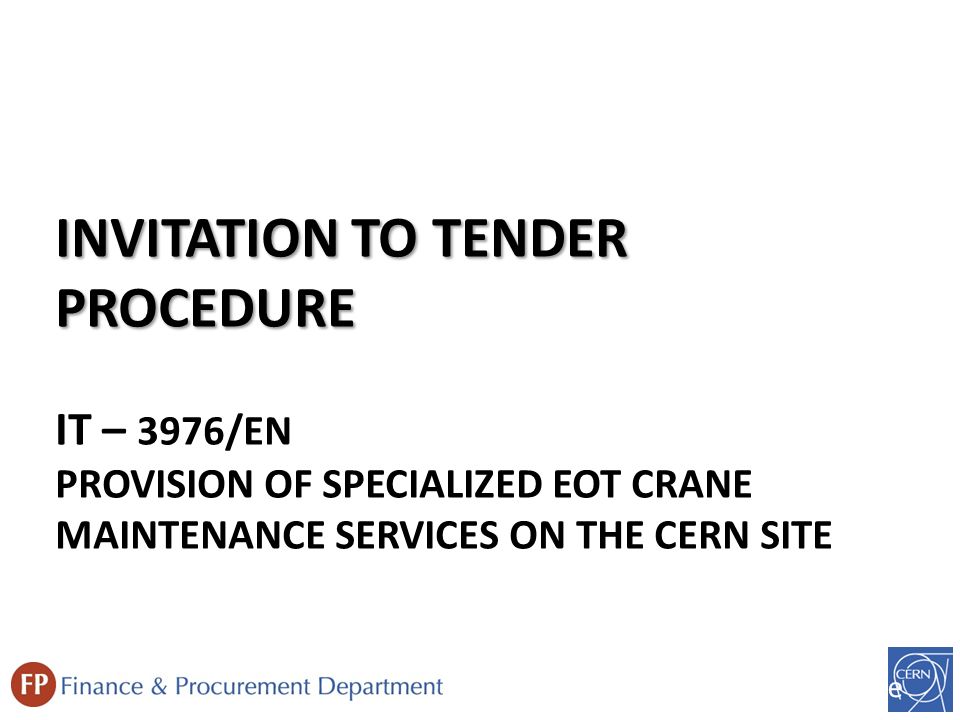 INVITATION TO TENDER PROCEDURE

IT – 3976/EN
PROVISION OF SPECIALIZED EOT CRANE MAINTENANCE SERVICES ON THE CERN SITE

FP Finance & Procurement Department

CERN